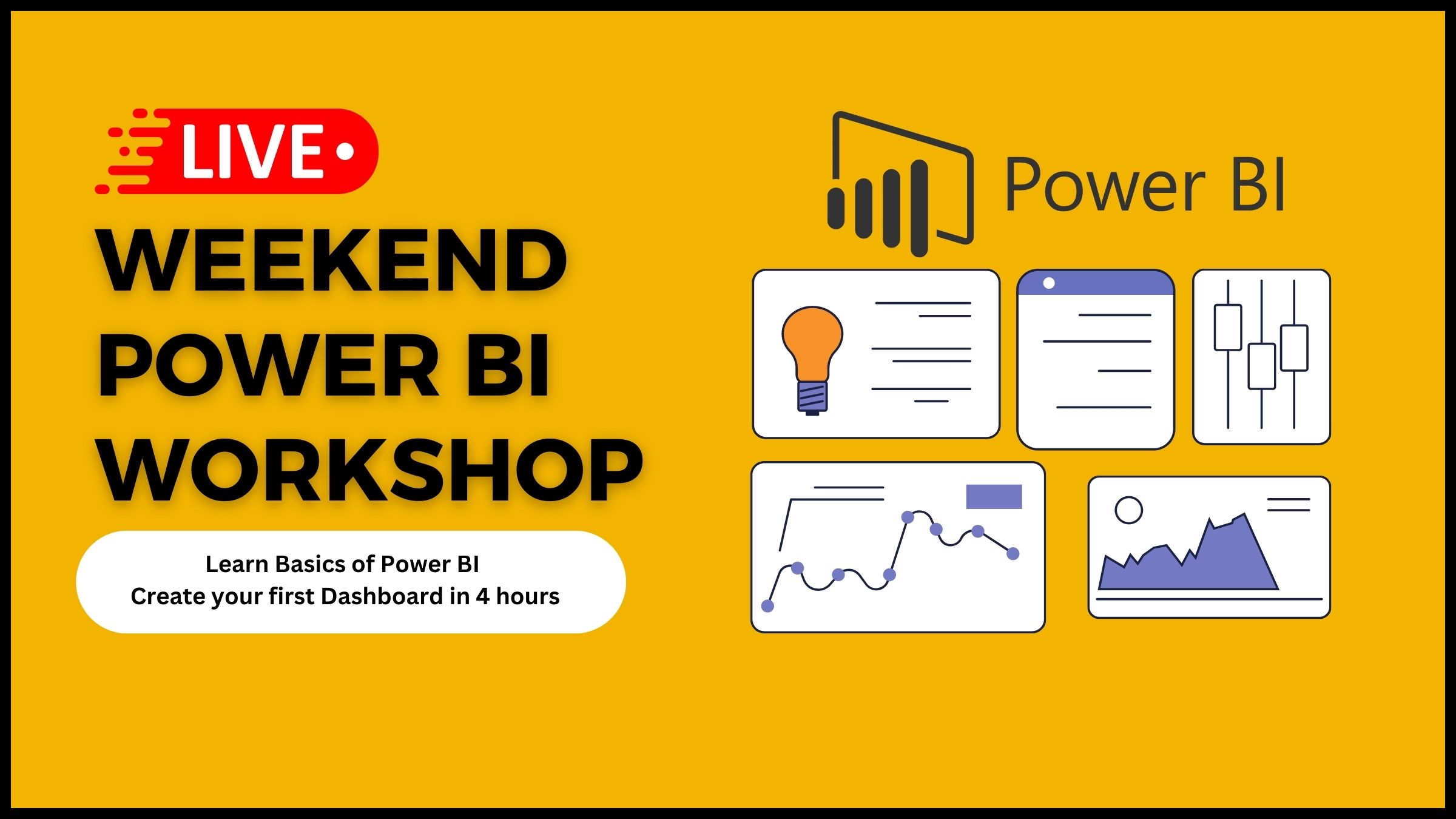 LIVE

WEEKEND POWER BI WORKSHOP

Learn Basics of Power BI
Create your first Dashboard in 4 hours

Power BI